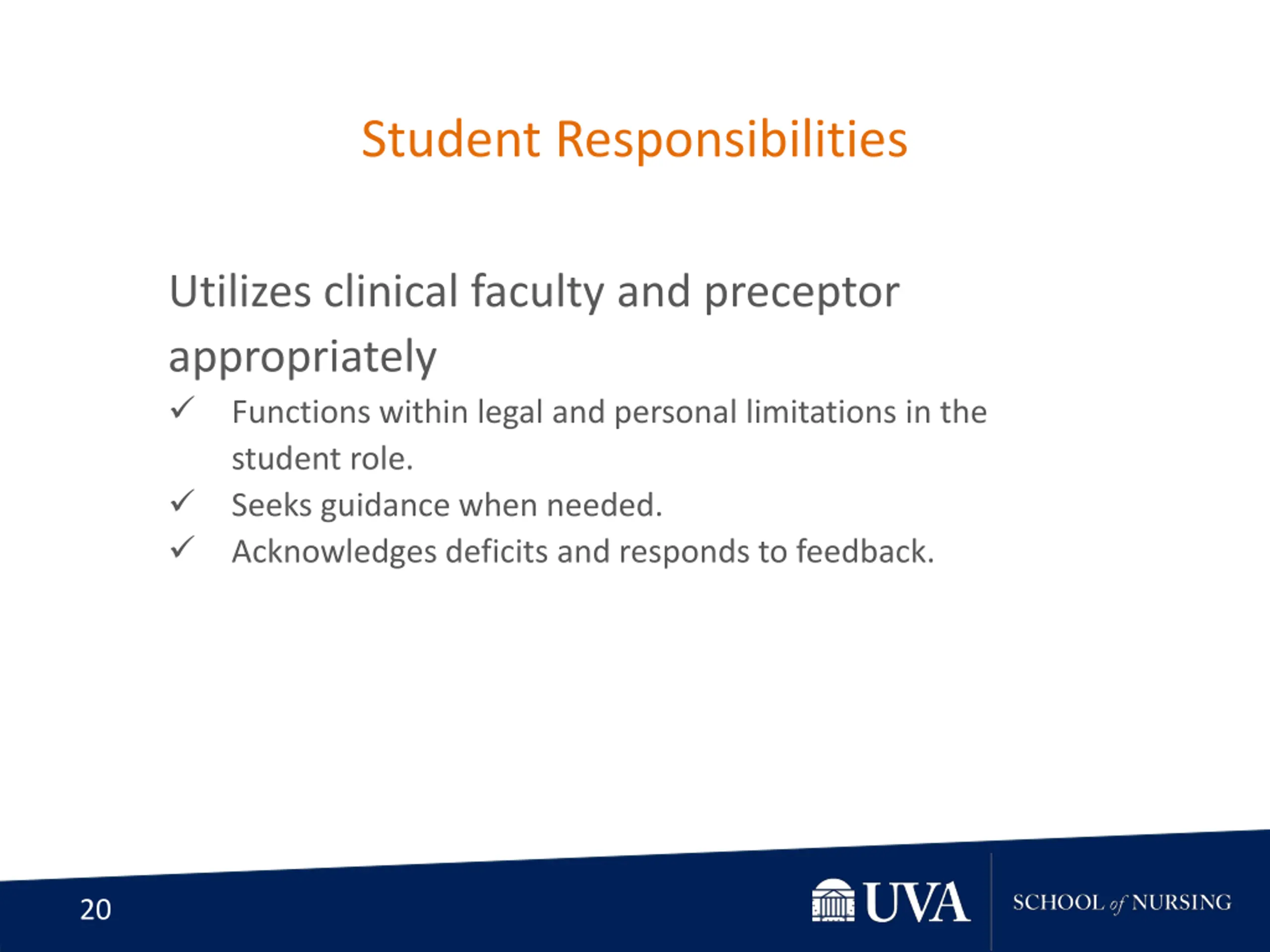 Student Responsibilities

Utilizes clinical faculty and preceptor appropriately

✓ Functions within legal and personal limitations in the student role.
✓ Seeks guidance when needed.
✓ Acknowledges deficits and responds to feedback.

20

UVA

SCHOOL of NURSING